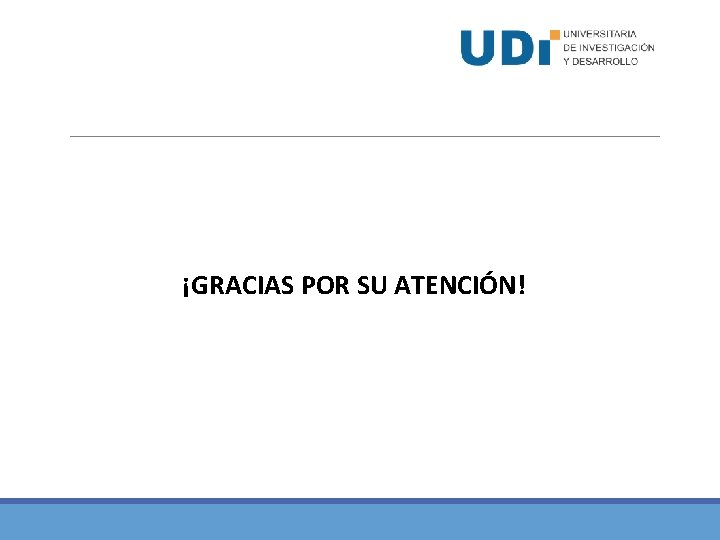 UDI UNIVERSITARIA DE INVESTIGACIÓN Y DESARROLLO

¡GRACIAS POR SU ATENCIÓN!